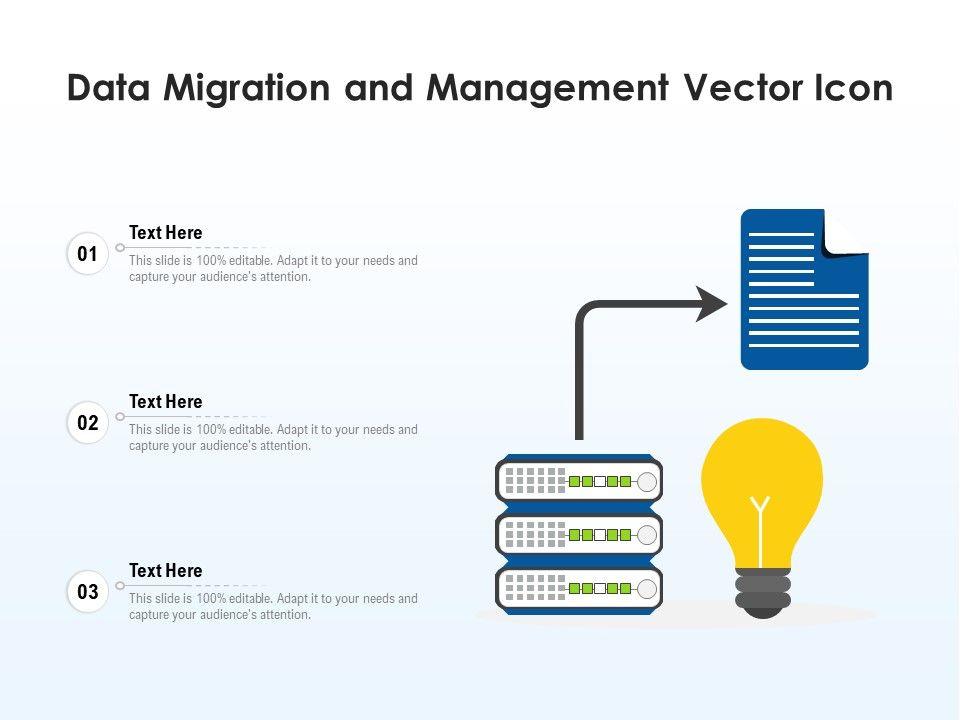 Data Migration and Management Vector Icon

01
Text Here
This slide is 100% editable. Adapt it to your needs and capture your audience's attention.

02
Text Here
This slide is 100% editable. Adapt it to your needs and capture your audience's attention.

03
Text Here
This slide is 100% editable. Adapt it to your needs and capture your audience's attention.